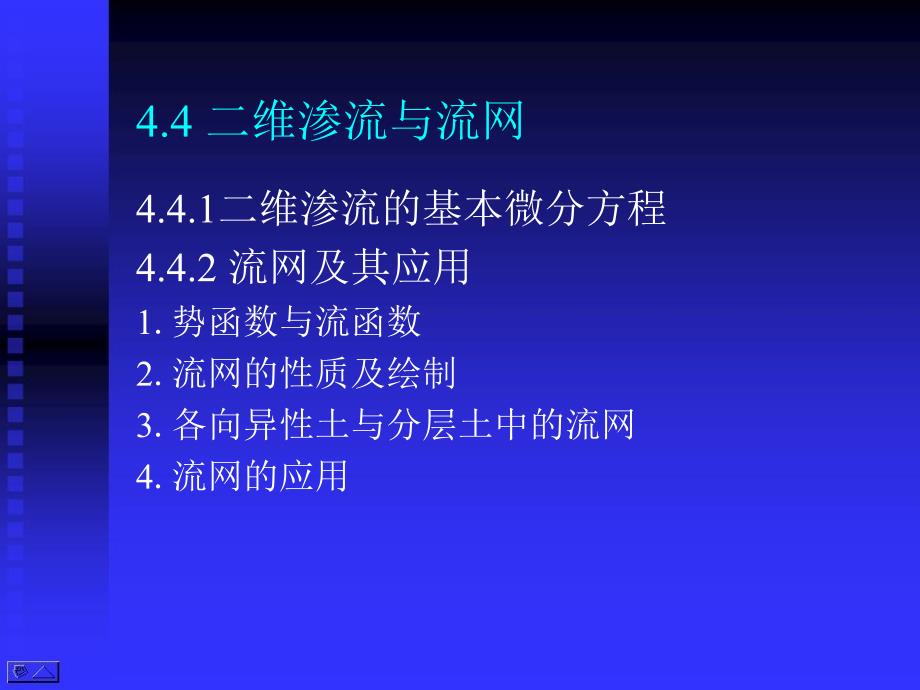 4.4 二维渗流与流网

4.4.1二维渗流的基本微分方程

4.4.2 流网及其应用

1. 势函数与流函数

2. 流网的性质及绘制

3. 各向异性土与分层土中的流网

4. 流网的应用